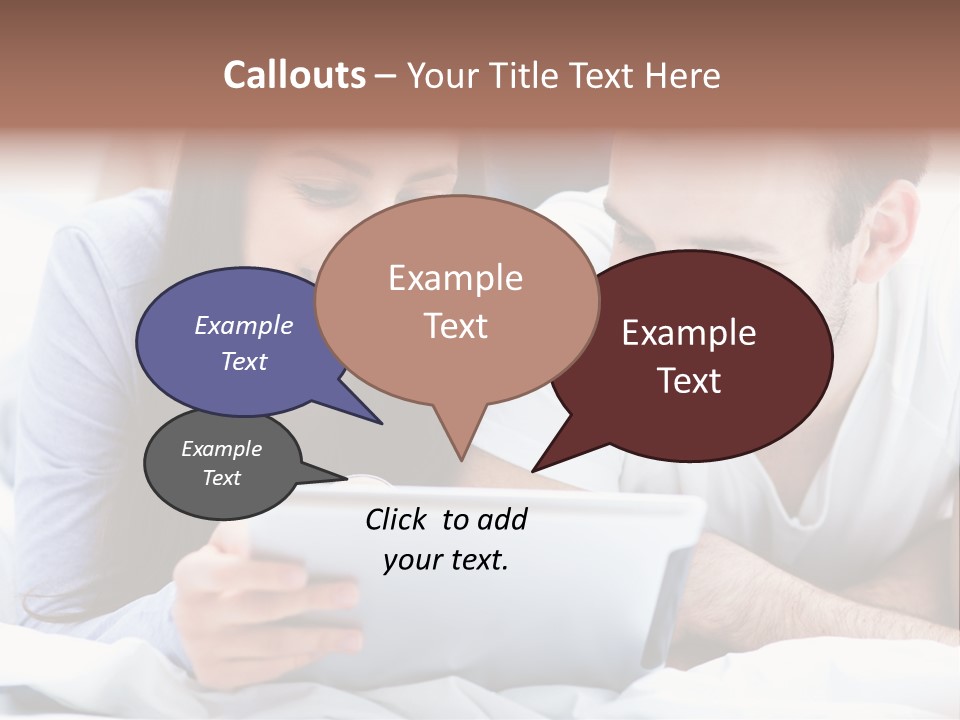 Callouts – Your Title Text Here

Example Text

Example Text

Example Text

Example Text

Click to add your text.